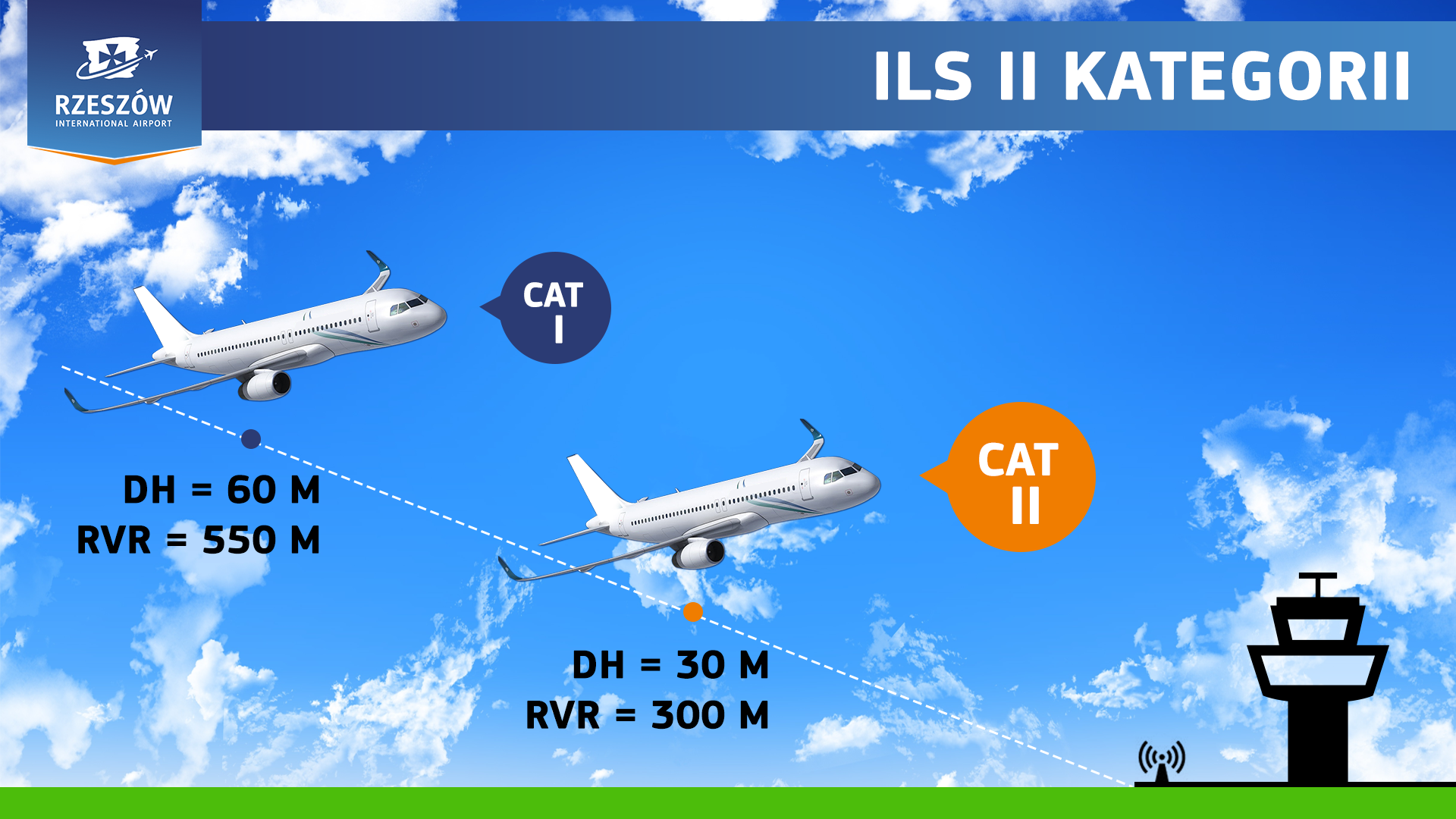 RZESZÓW
INTERNATIONAL AIRPORT

ILS II KATEGORII

CAT
I

DH = 60 M
RVR = 550 M

CAT
II

DH = 30 M
RVR = 300 M